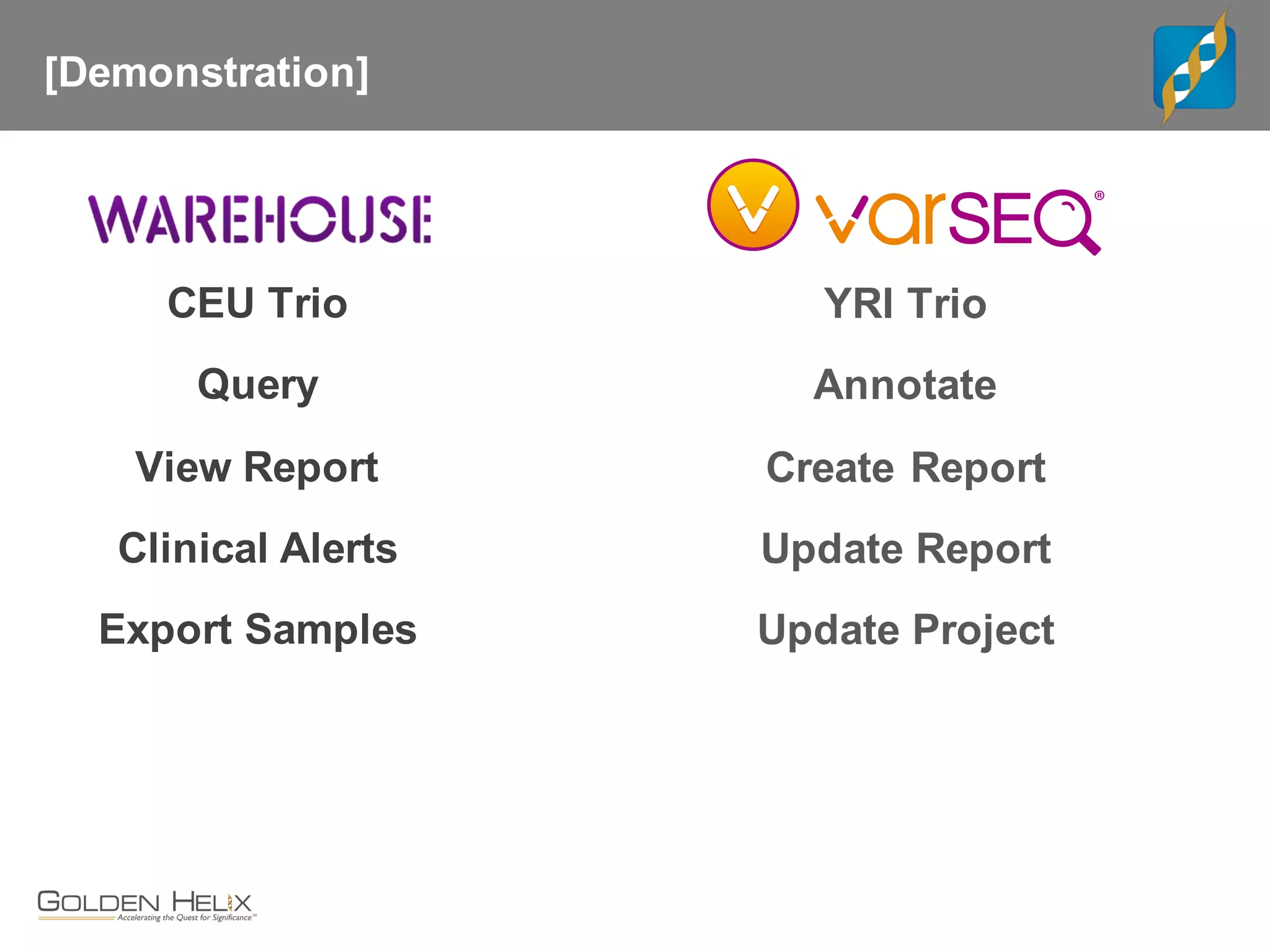 [Demonstration]

WAREHOUSE

CEU Trio

Query

View Report

Clinical Alerts

Export Samples

varSEQ®

YRI Trio

Annotate

Create Report

Update Report

Update Project

GOLDEN HELIX
Accelerating the Quest for Significance™